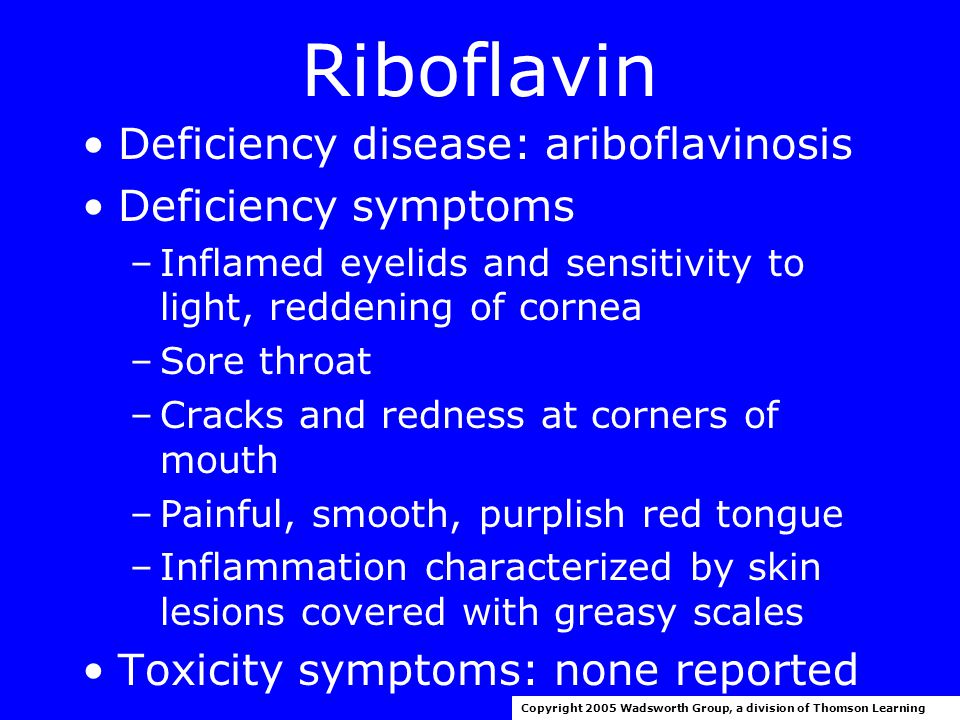 Riboflavin

• Deficiency disease: ariboflavinosis
• Deficiency symptoms
– Inflamed eyelids and sensitivity to light, reddening of cornea
– Sore throat
– Cracks and redness at corners of mouth
– Painful, smooth, purplish red tongue
– Inflammation characterized by skin lesions covered with greasy scales
• Toxicity symptoms: none reported

Copyright 2005 Wadsworth Group, a division of Thomson Learning